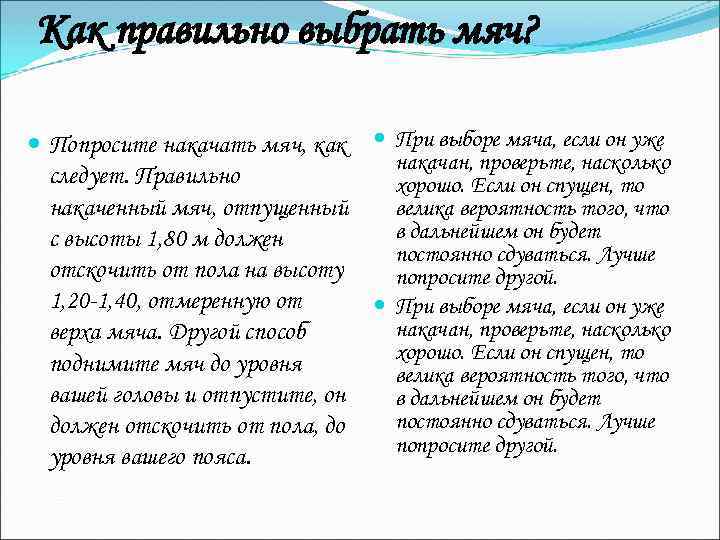 Как правильно выбрать мяч?

Попросите накачать мяч, как следует. Правильно накаченный мяч, отпущенный с высоты 1,80 м должен отскочить от пола на высоту 1,20-1,40, отмеренную от верха мяча. Другой способ поднимите мяч до уровня вашей головы и отпустите, он должен отскочить от пола, до уровня вашего пояса.

При выборе мяча, если он уже накачан, проверьте, насколько хорошо. Если он спущен, то велика вероятность того, что в дальнейшем он будет постоянно сдуваться. Лучше попросите другой.

При выборе мяча, если он уже накачан, проверьте, насколько хорошо. Если он спущен, то велика вероятность того, что в дальнейшем он будет постоянно сдуваться. Лучше попросите другой.